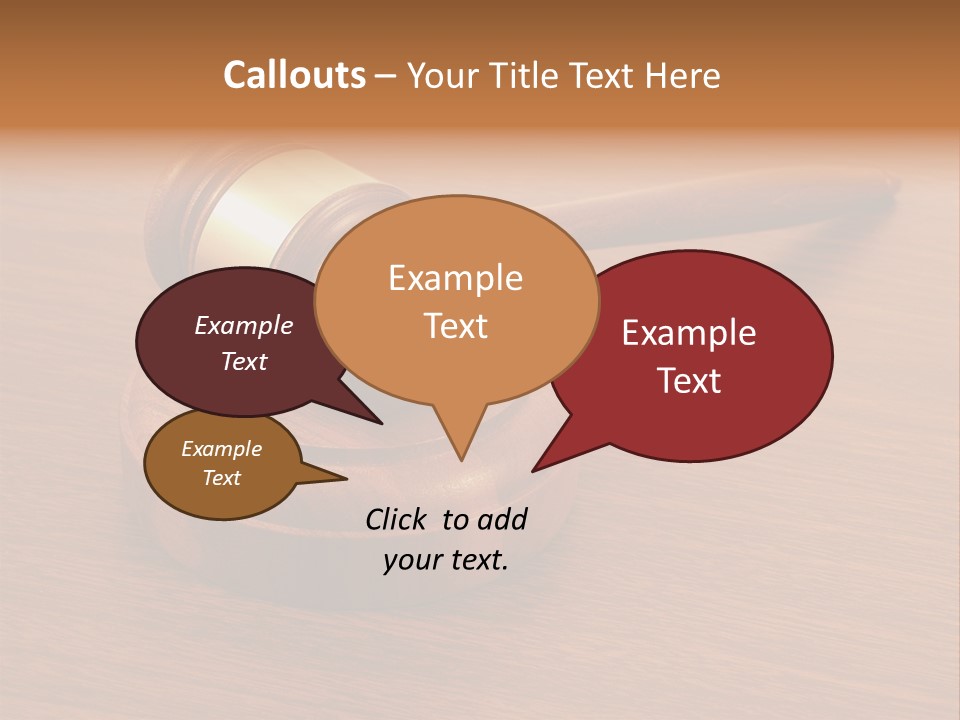 Callouts – Your Title Text Here

Example Text

Example Text

Example Text

Example Text

Click to add your text.